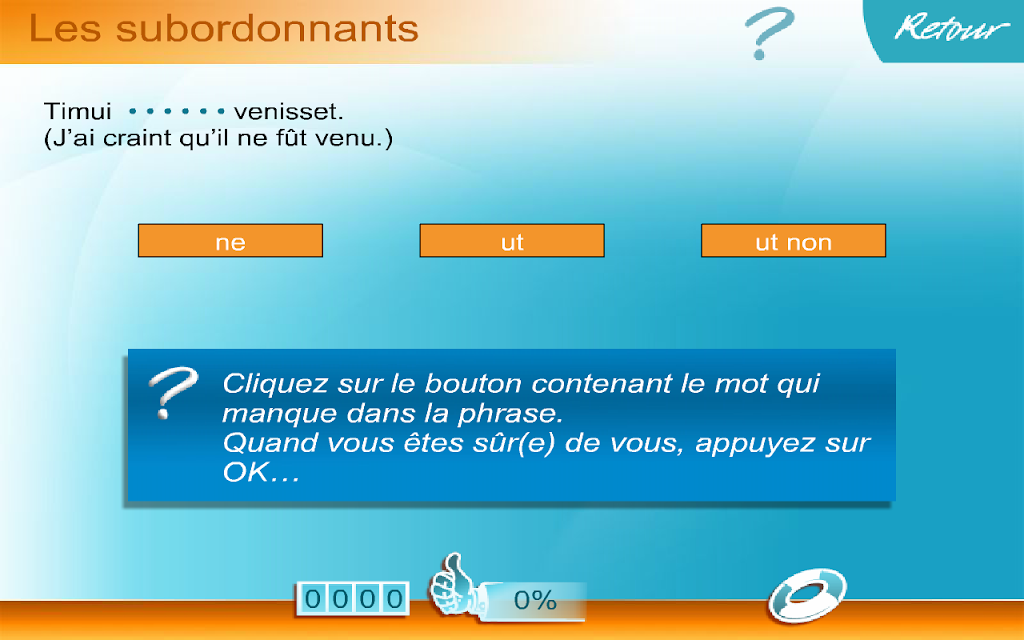 Les subordonnants

?

Retour

Timui •••••• venisset.
(J'ai craint qu'il ne fût venu.)

ne

ut

ut non

?

Cliquez sur le bouton contenant le mot qui manque dans la phrase.
Quand vous êtes sûr(e) de vous, appuyez sur OK…

0000

0%